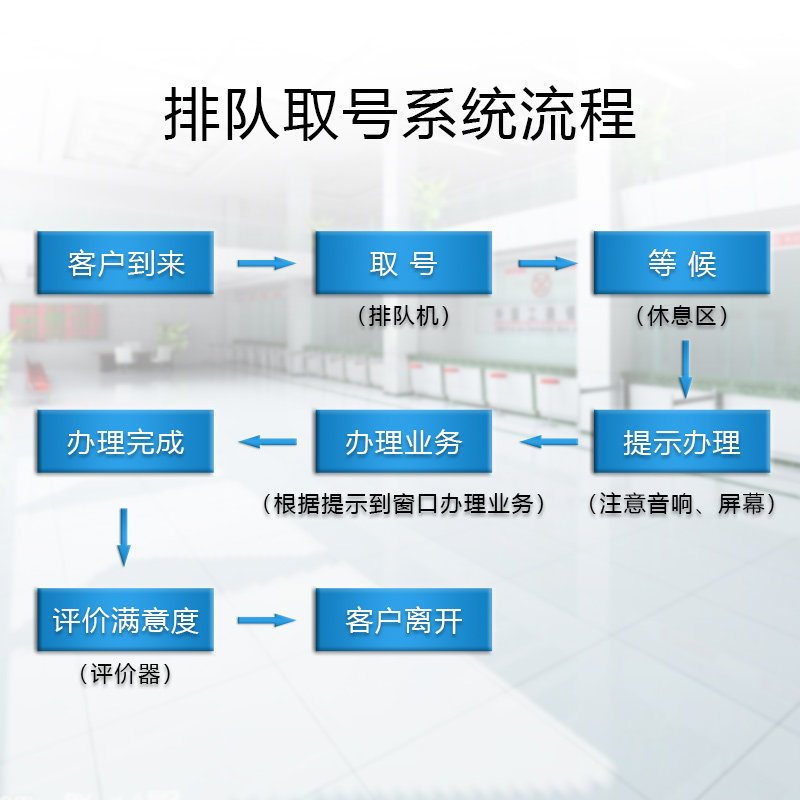 排队取号系统流程

客户到来

取 号

（排队机）

等 候

（休息区）

提示办理

（注意音响、屏幕）

办理业务

（根据提示到窗口办理业务）

办理完成

评价满意度

（评价器）

客户离开